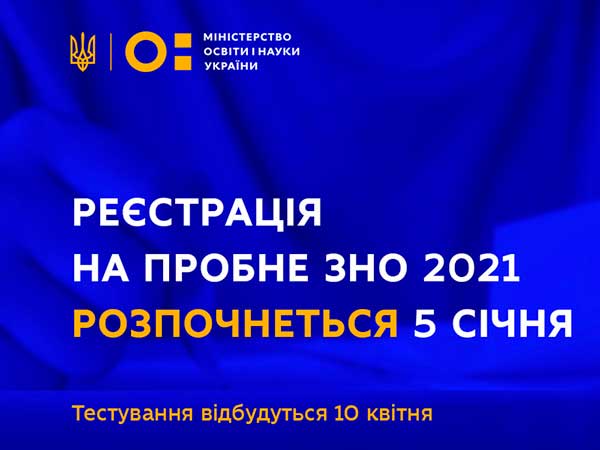 МІНІСТЕРСТВО ОСВІТИ І НАУКИ УКРАЇНИ

РЕЄСТРАЦІЯ НА ПРОБНЕ ЗНО 2021 РОЗПОЧНЕТЬСЯ 5 СІЧНЯ

Тестування відбудуться 10 квітня